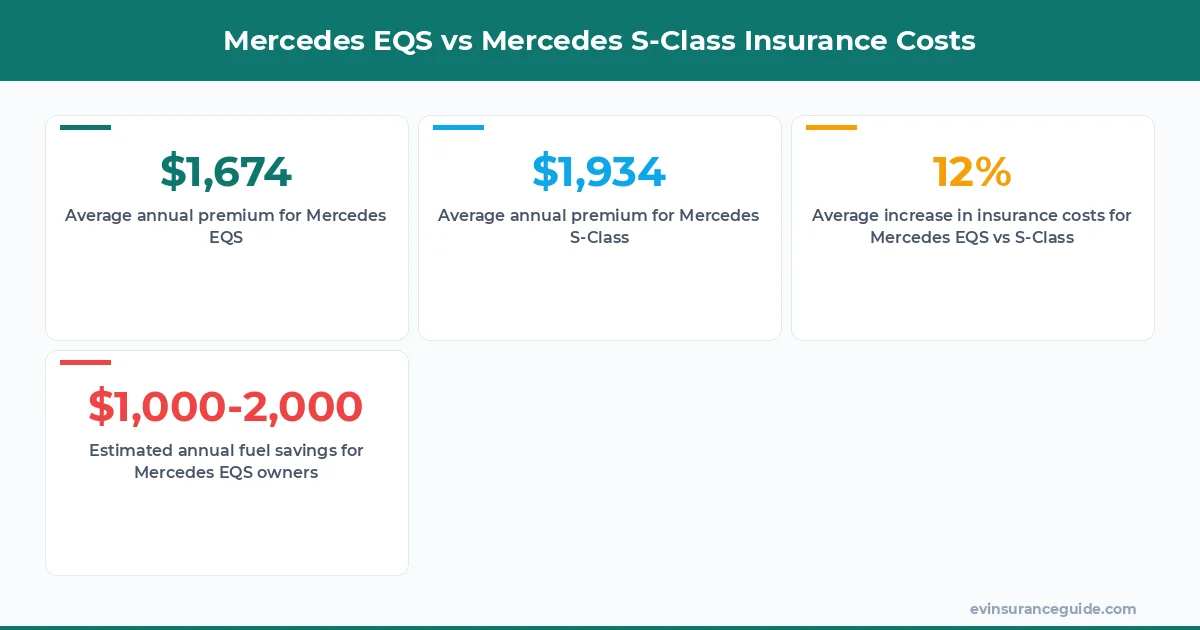 Mercedes EQS vs Mercedes S-Class Insurance Costs

$1,674

Average annual premium for Mercedes EQS

$1,934

Average annual premium for Mercedes S-Class

12%

Average increase in insurance costs for Mercedes EQS vs S-Class

$1,000-2,000

Estimated annual fuel savings for Mercedes EQS owners

evinsuranceguide.com